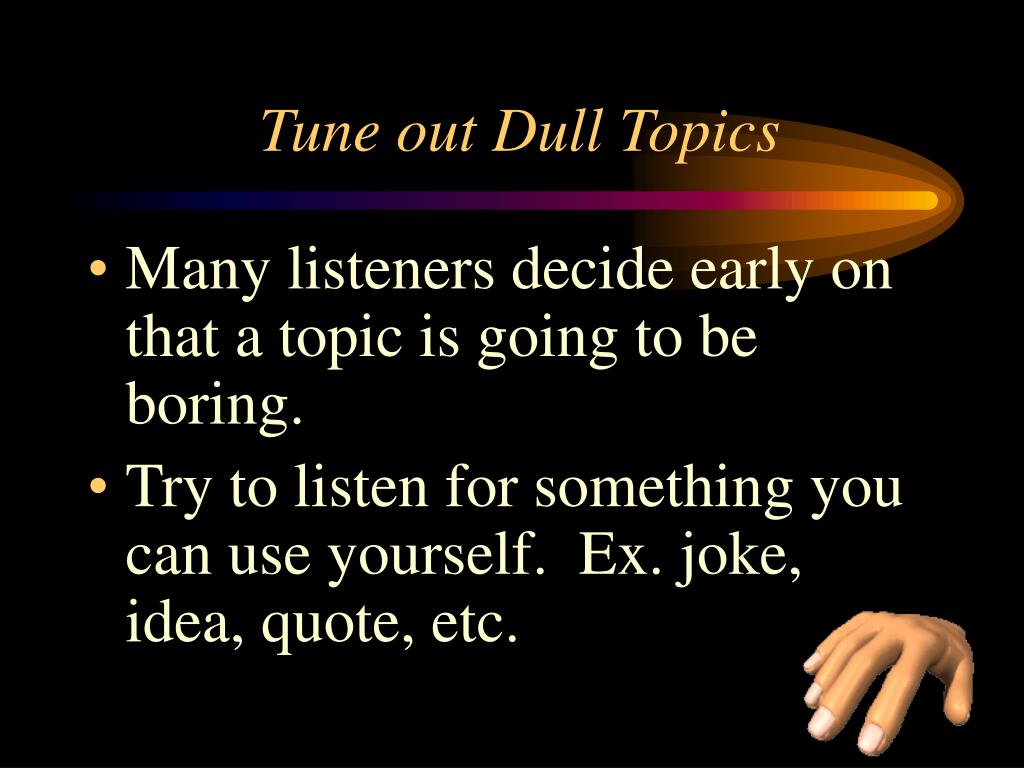 Tune out Dull Topics

• Many listeners decide early on that a topic is going to be boring.

• Try to listen for something you can use yourself. Ex. joke, idea, quote, etc.